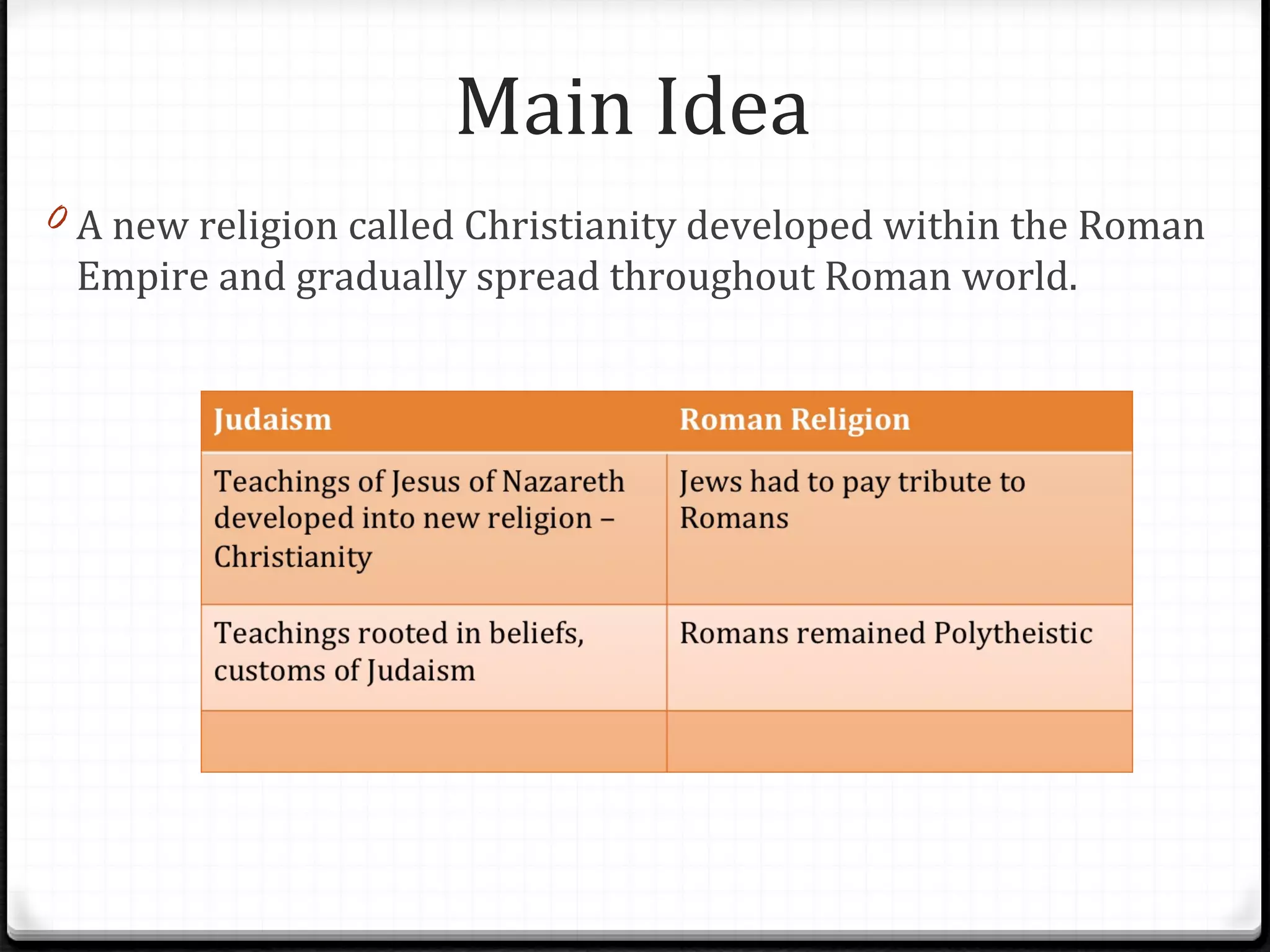 Main Idea

A new religion called Christianity developed within the Roman Empire and gradually spread throughout Roman world.

| Judaism | Roman Religion |
|---|---|
| Teachings of Jesus of Nazareth developed into new religion – Christianity | Jews had to pay tribute to Romans |
| Teachings rooted in beliefs, customs of Judaism | Romans remained Polytheistic |
| | |